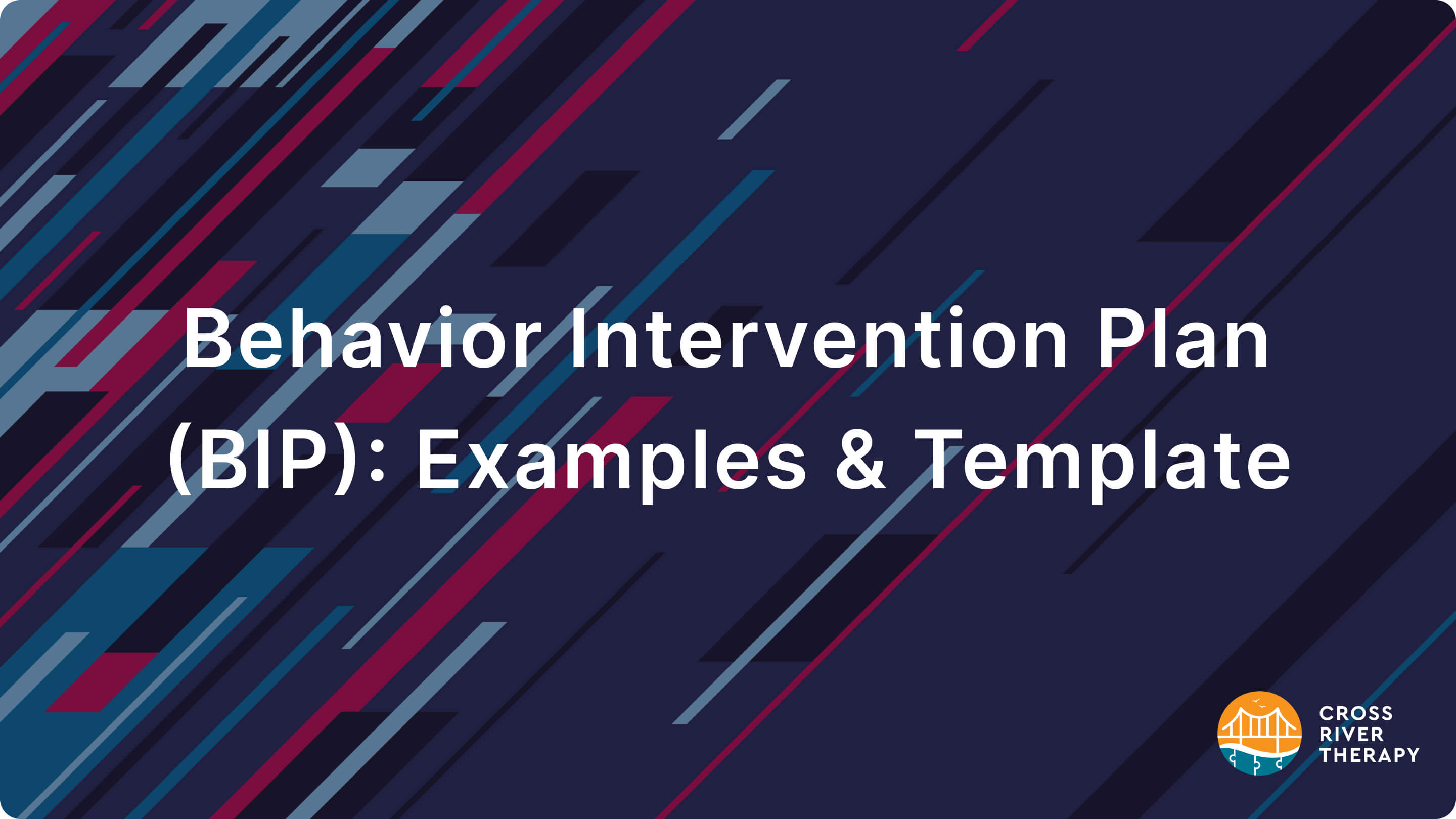 Behavior Intervention Plan (BIP): Examples & Template

CROSS RIVER THERAPY